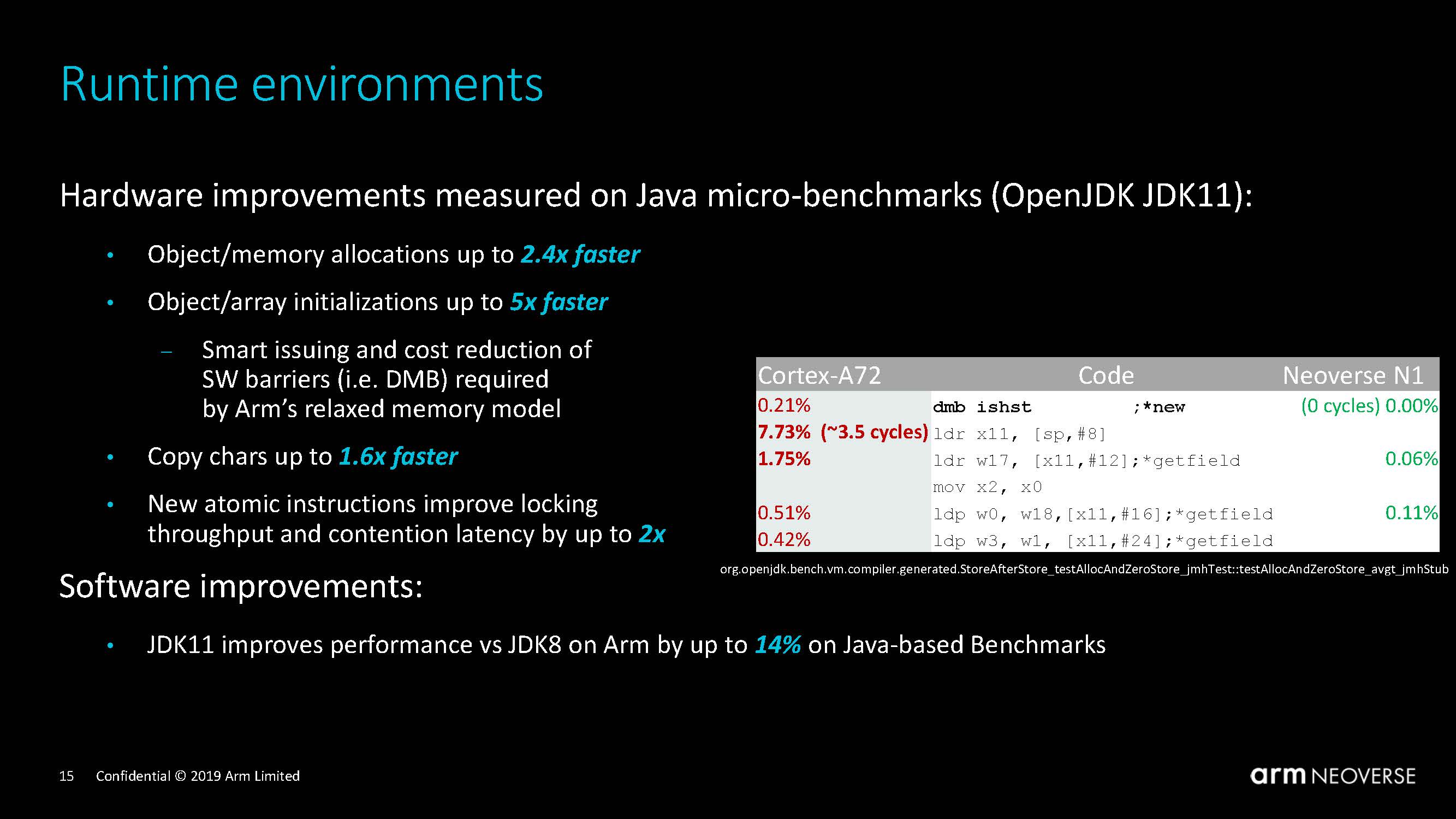 Runtime environments

Hardware improvements measured on Java micro-benchmarks (OpenJDK JDK11):

• Object/memory allocations up to 2.4x faster

• Object/array initializations up to 5x faster

– Smart issuing and cost reduction of SW barriers (i.e. DMB) required by Arm's relaxed memory model

• Copy chars up to 1.6x faster

• New atomic instructions improve locking throughput and contention latency by up to 2x

| Cortex-A72 | Code | Neoverse N1 |
|---|---|---|
| 0.21% | dmb ishst ;*new | (0 cycles) 0.00% |
| 7.73% (~3.5 cycles) | ldr x11, [sp,#8] | |
| 1.75% | ldr w17, [x11,#12];*getfield | 0.06% |
| | mov x2, x0 | |
| 0.51% | ldp w0, w18,[x11,#16];*getfield | 0.11% |
| 0.42% | ldp w3, w1, [x11,#24];*getfield | |

org.openjdk.bench.vm.compiler.generated.StoreAfterStore_testAllocAndZeroStore_jmhTest::testAllocAndZeroStore_avgt_jmhStub

Software improvements:

• JDK11 improves performance vs JDK8 on Arm by up to 14% on Java-based Benchmarks

15 Confidential © 2019 Arm Limited

arm NEOVERSE